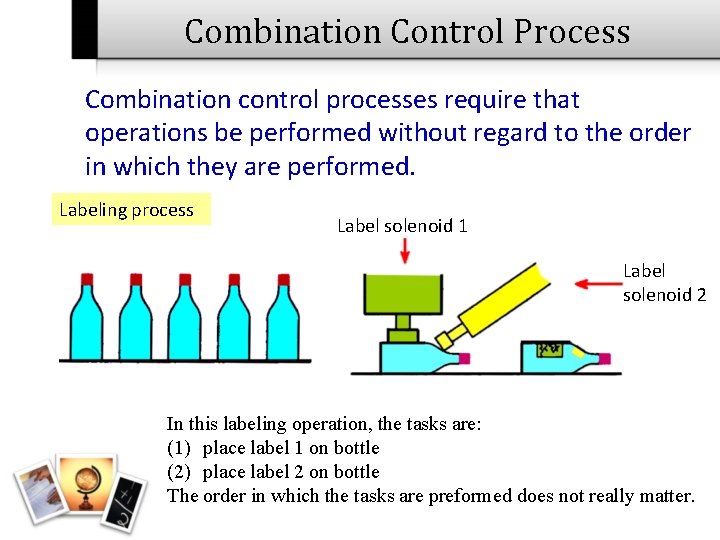 Combination Control Process

Combination control processes require that operations be performed without regard to the order in which they are performed.

Labeling process

Label solenoid 1

Label solenoid 2

In this labeling operation, the tasks are:
(1) place label 1 on bottle
(2) place label 2 on bottle
The order in which the tasks are preformed does not really matter.